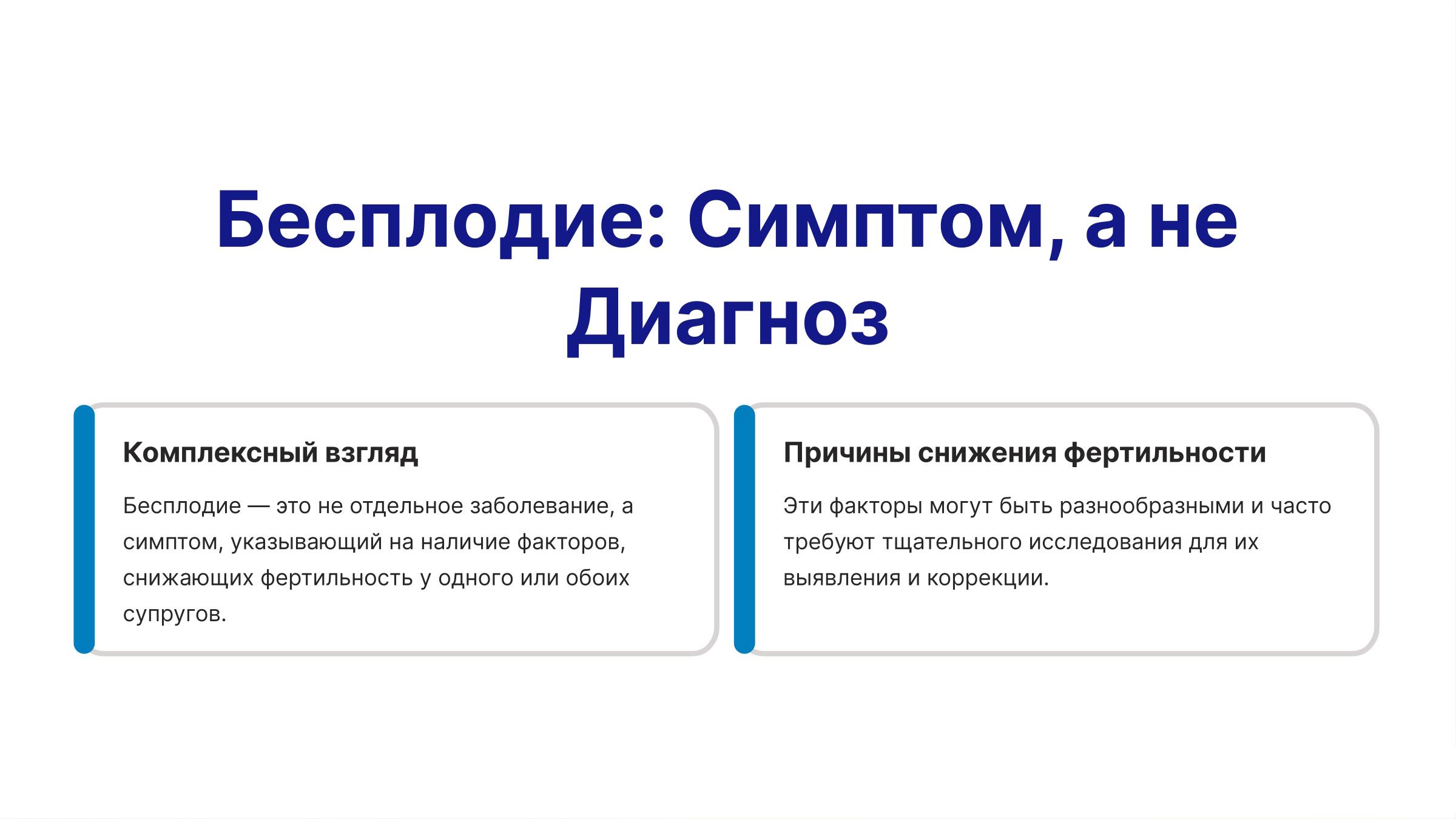 Бесплодие: Симптом, а не Диагноз

Комплексный взгляд

Бесплодие — это не отдельное заболевание, а симптом, указывающий на наличие факторов, снижающих фертильность у одного или обоих супругов.

Причины снижения фертильности

Эти факторы могут быть разнообразными и часто требуют тщательного исследования для их выявления и коррекции.